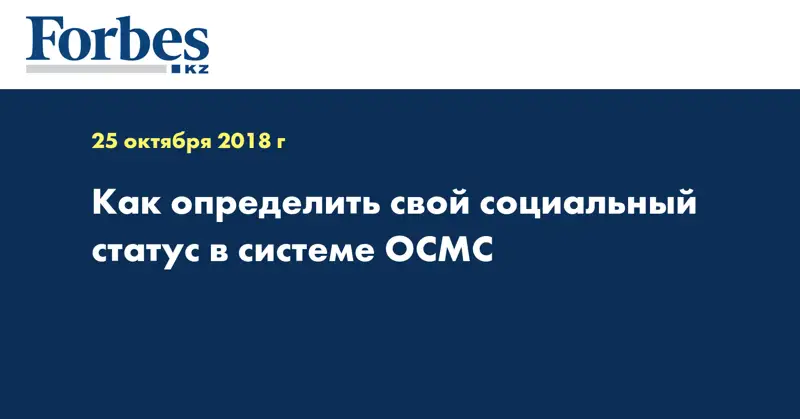 Forbes
KZ

25 октября 2018 г

Как определить свой социальный статус в системе ОСМС